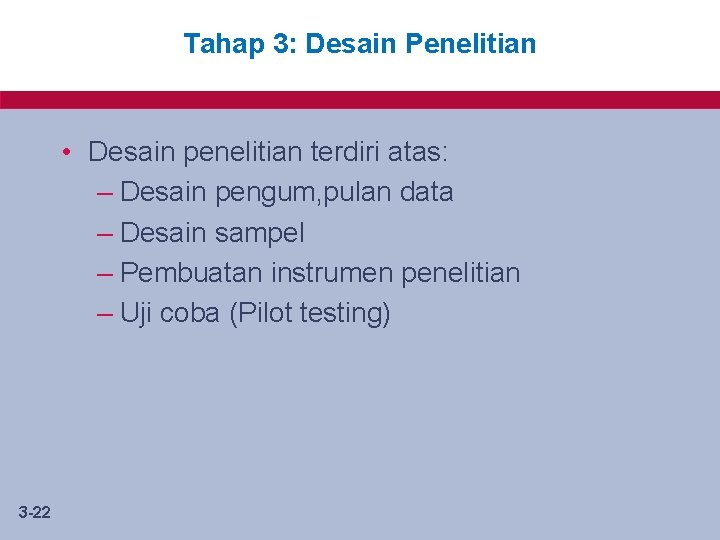 Tahap 3: Desain Penelitian

• Desain penelitian terdiri atas:
– Desain pengum,pulan data
– Desain sampel
– Pembuatan instrumen penelitian
– Uji coba (Pilot testing)

3-22